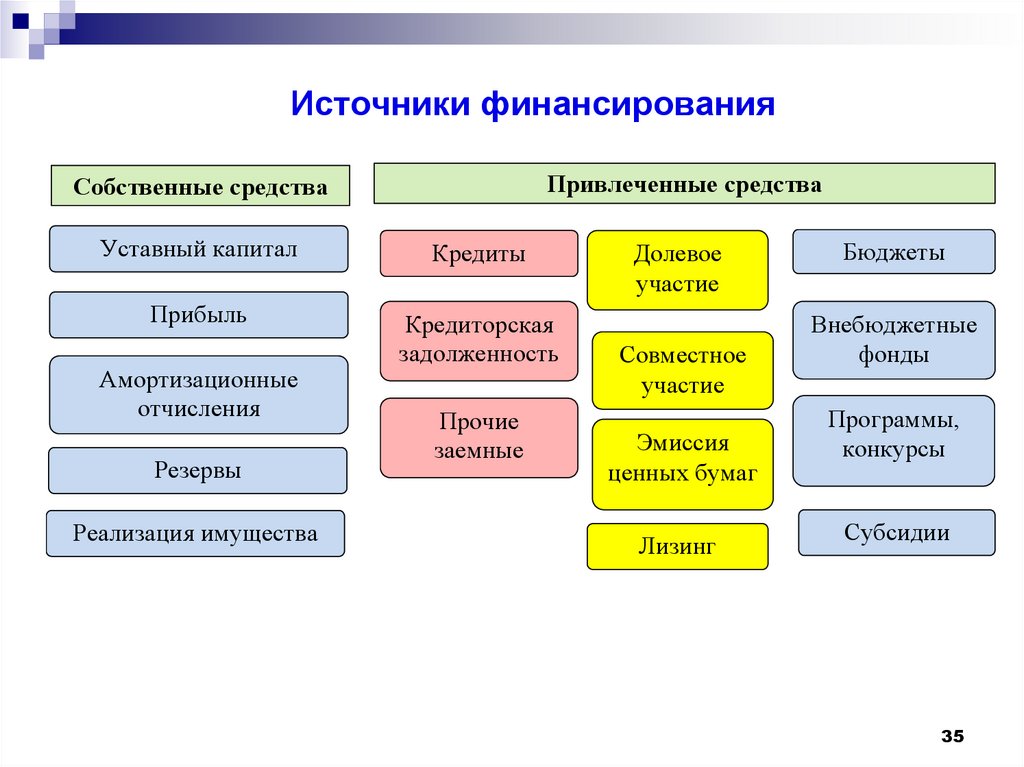 Источники финансирования

Собственные средства

Уставный капитал

Прибыль

Амортизационные отчисления

Резервы

Реализация имущества

Привлеченные средства

Кредиты

Кредиторская задолженность

Прочие заемные

Долевое участие

Совместное участие

Эмиссия ценных бумаг

Лизинг

Бюджеты

Внебюджетные фонды

Программы, конкурсы

Субсидии

35